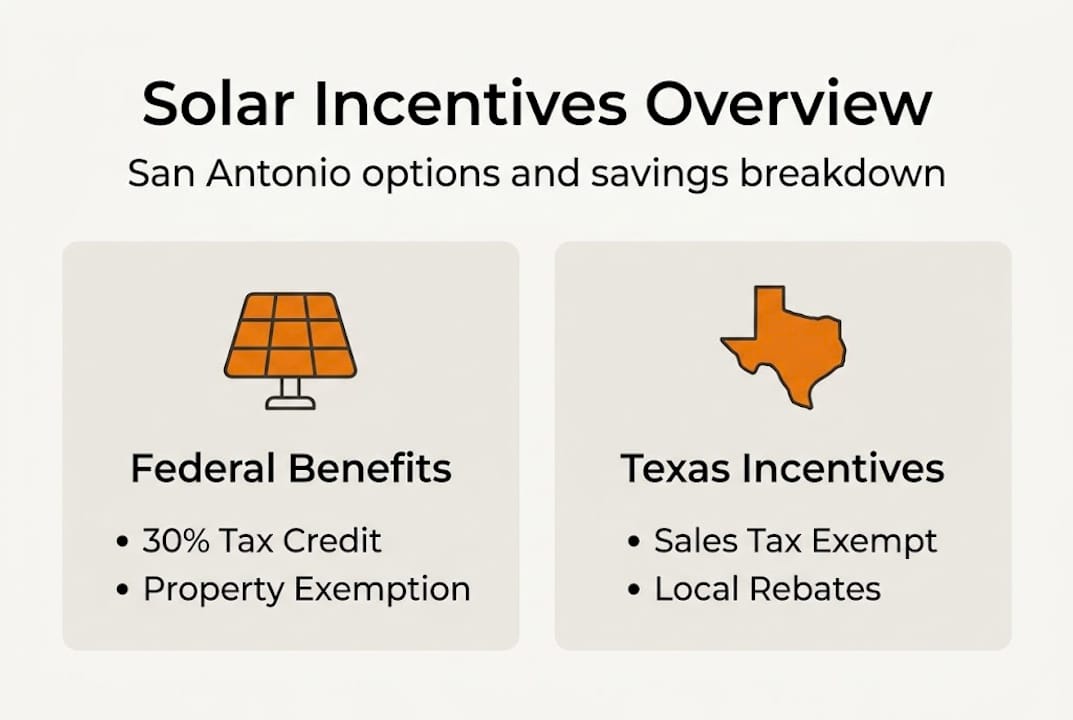 Solar Incentives Overview
San Antonio options and savings breakdown

Federal Benefits
• 30% Tax Credit
• Property Exemption

Texas Incentives
• Sales Tax Exempt
• Local Rebates